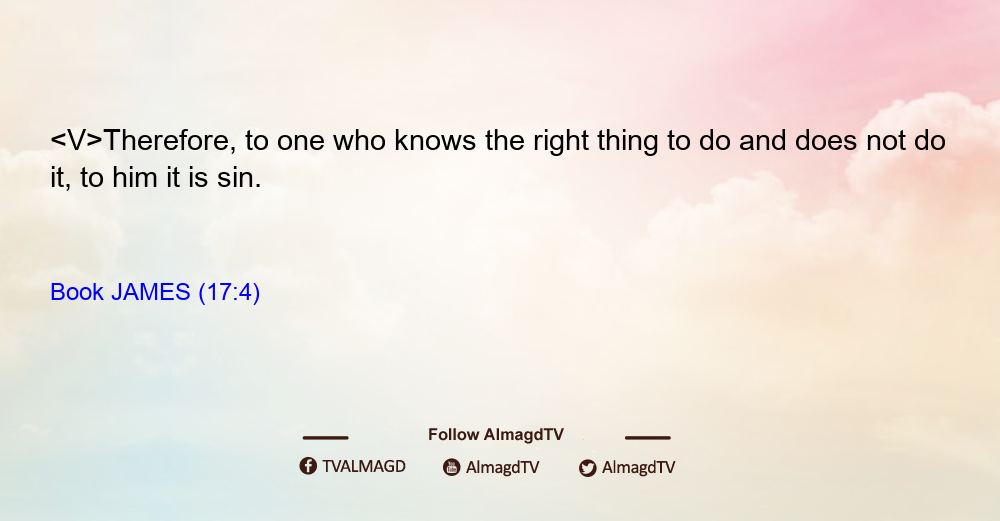 <V>Therefore, to one who knows the right thing to do and does not do it, to him it is sin.

Book JAMES (17:4)

Follow AlmagdTV

TVALMAGD AlmagdTV AlmagdTV